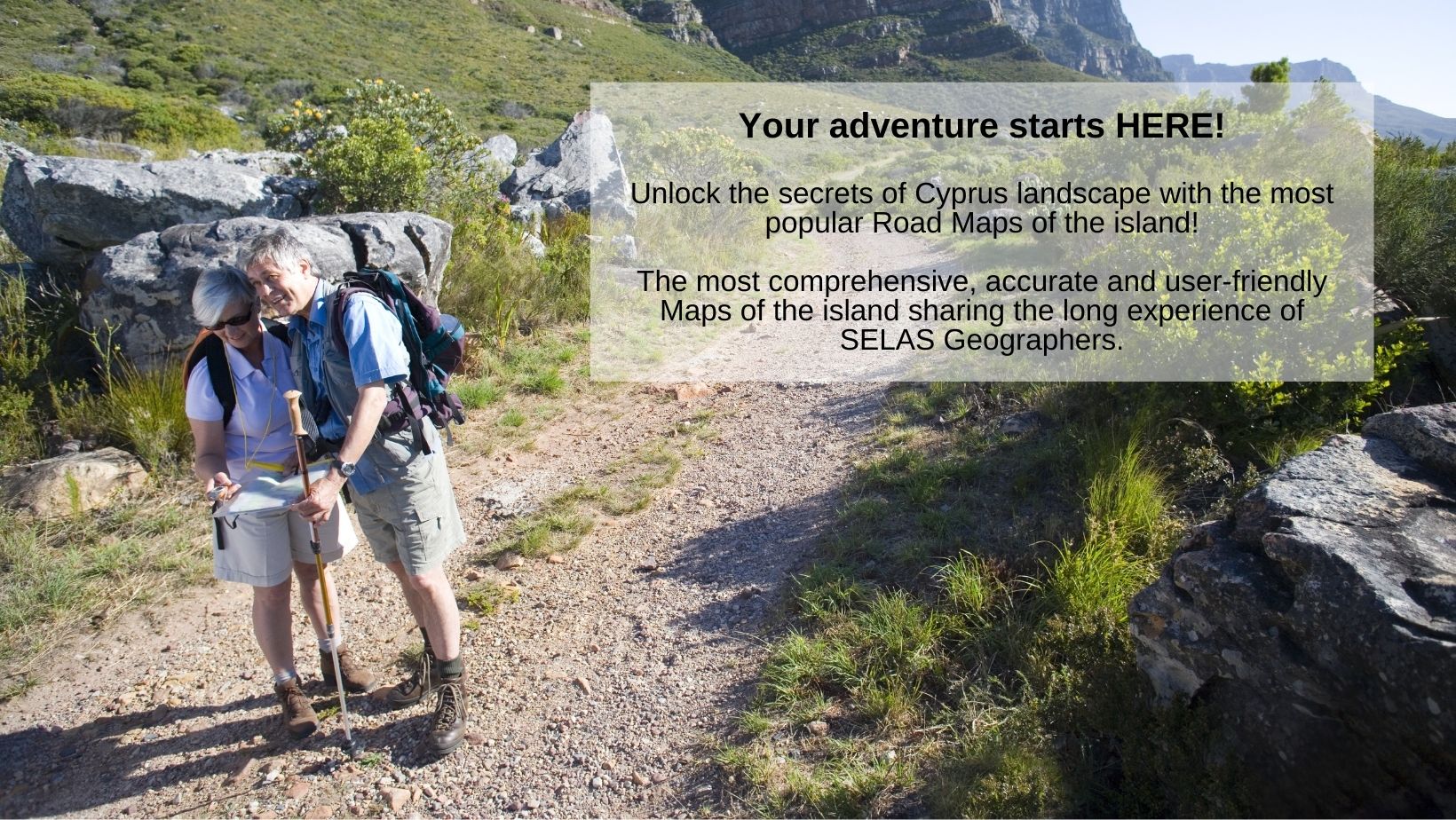 Your adventure starts HERE!

Unlock the secrets of Cyprus landscape with the most popular Road Maps of the island!

The most comprehensive, accurate and user-friendly Maps of the island sharing the long experience of SELAS Geographers.